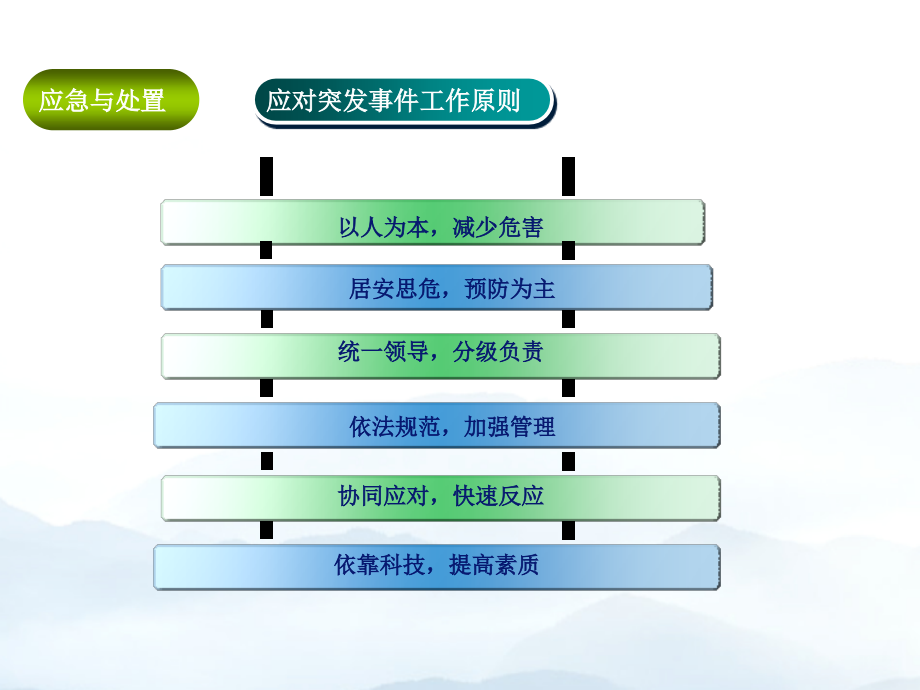 应急与处置

应对突发事件工作原则

以人为本，减少危害

居安思危，预防为主

统一领导，分级负责

依法规范，加强管理

协同应对，快速反应

依靠科技，提高素质